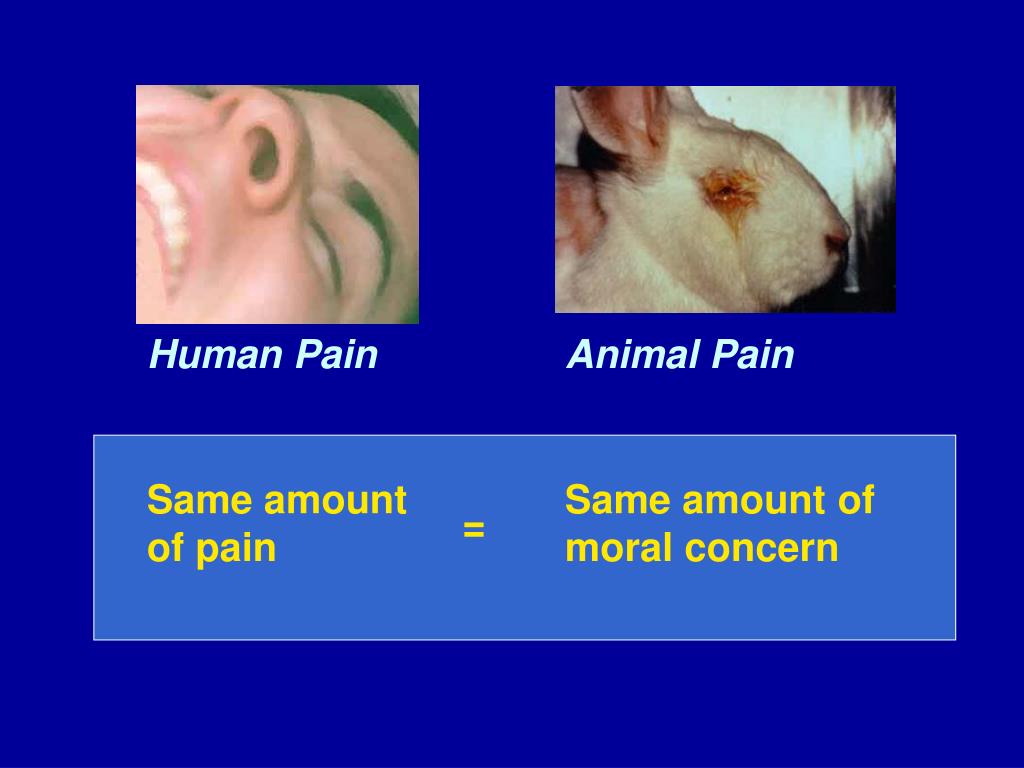 Human Pain

Animal Pain

Same amount of pain

=

Same amount of moral concern